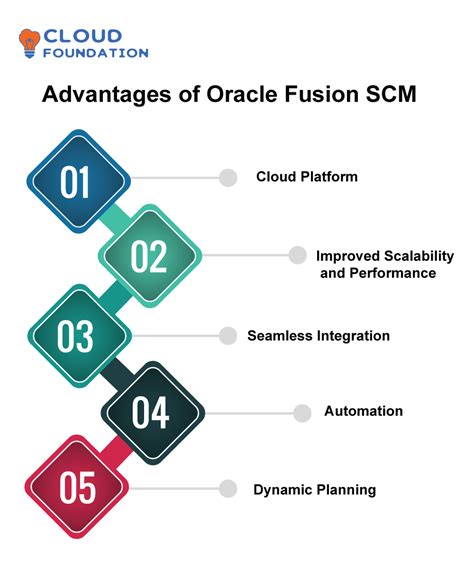 CLOUD
FOUNDATION

Advantages of Oracle Fusion SCM

01
Cloud Platform

02
Improved Scalability and Performance

03
Seamless Integration

04
Automation

05
Dynamic Planning